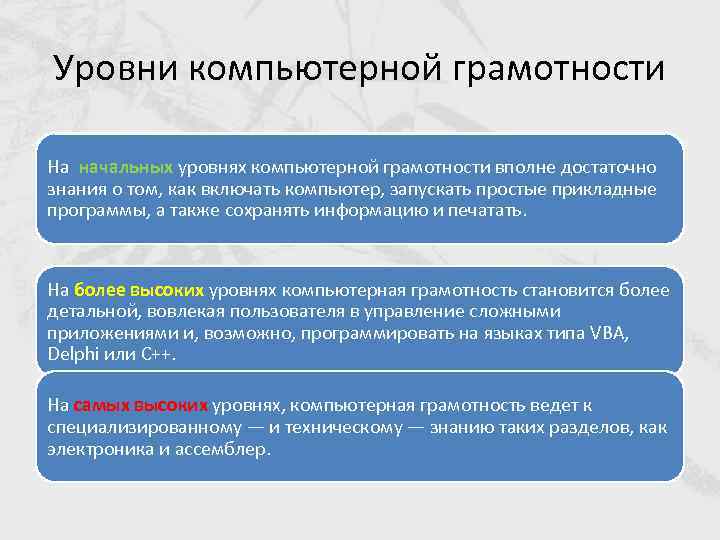 Уровни компьютерной грамотности

На начальных уровнях компьютерной грамотности вполне достаточно знания о том, как включать компьютер, запускать простые прикладные программы, а также сохранять информацию и печатать.

На более высоких уровнях компьютерная грамотность становится более детальной, вовлекая пользователя в управление сложными приложениями и, возможно, программировать на языках типа VBA, Delphi или C++.

На самых высоких уровнях, компьютерная грамотность ведет к специализированному — и техническому — знанию таких разделов, как электроника и ассемблер.